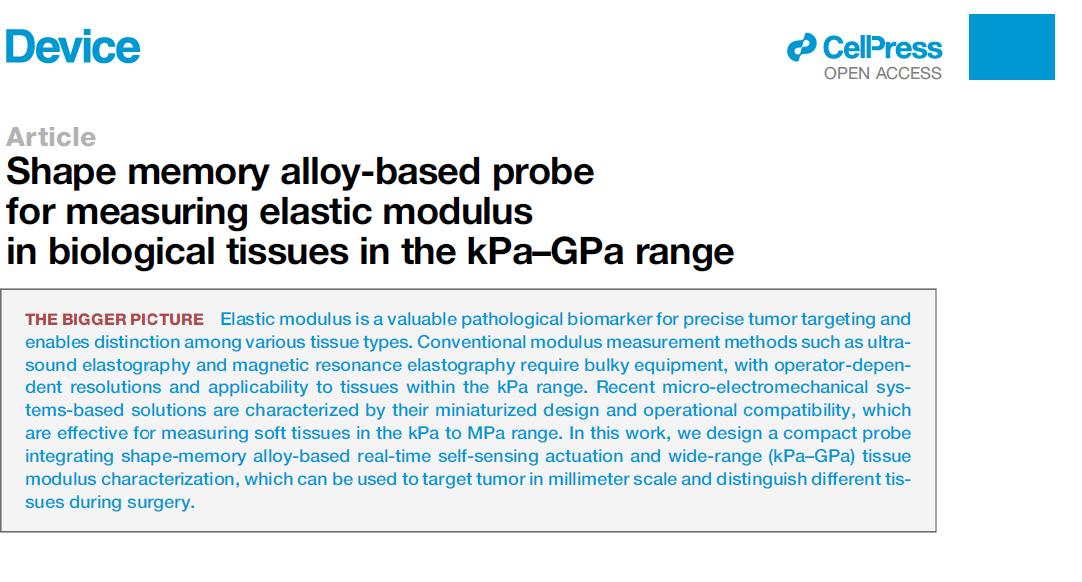 Device

CellPress
OPEN ACCESS

Article
Shape memory alloy-based probe for measuring elastic modulus in biological tissues in the kPa–GPa range

THE BIGGER PICTURE Elastic modulus is a valuable pathological biomarker for precise tumor targeting and enables distinction among various tissue types. Conventional modulus measurement methods such as ultrasound elastography and magnetic resonance elastography require bulky equipment, with operator-dependent resolutions and applicability to tissues within the kPa range. Recent micro-electromechanical systems-based solutions are characterized by their miniaturized design and operational compatibility, which are effective for measuring soft tissues in the kPa to MPa range. In this work, we design a compact probe integrating shape-memory alloy-based real-time self-sensing actuation and wide-range (kPa–GPa) tissue modulus characterization, which can be used to target tumor in millimeter scale and distinguish different tissues during surgery.